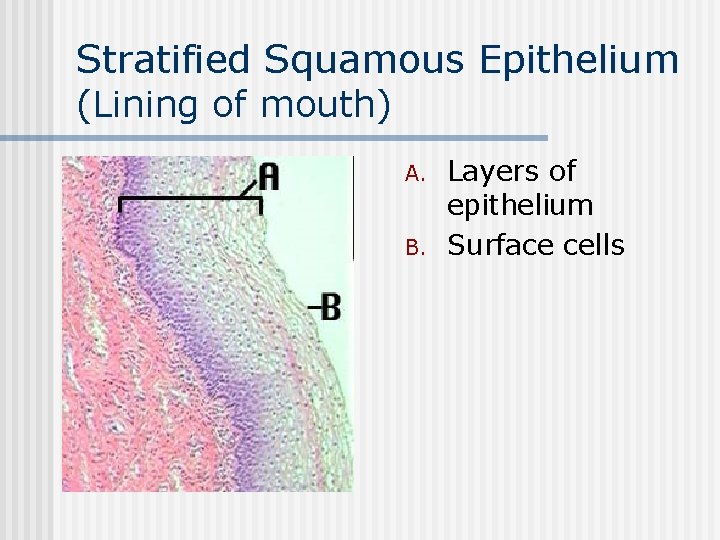 Stratified Squamous Epithelium
(Lining of mouth)

A

B

A. Layers of epithelium
B. Surface cells